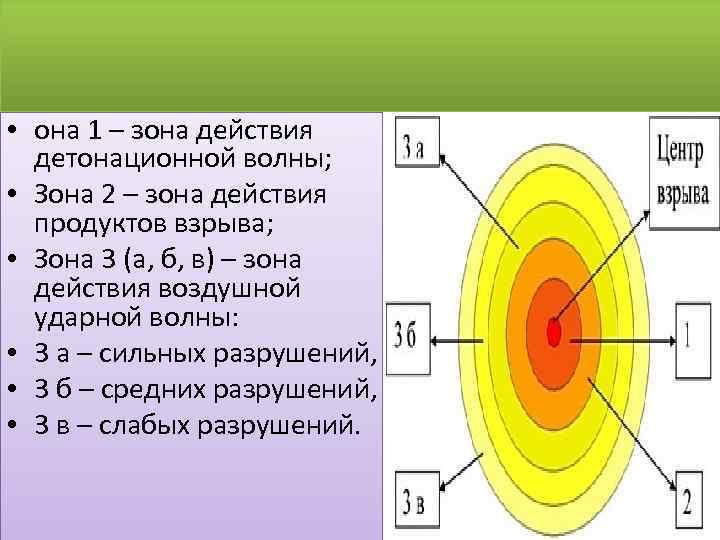 • она 1 – зона действия детонационной волны;
• Зона 2 – зона действия продуктов взрыва;
• Зона 3 (а, б, в) – зона действия воздушной ударной волны:
• 3 а – сильных разрушений,
• 3 б – средних разрушений,
• 3 в – слабых разрушений.

3 а

Центр взрыва

3 б

1

3 в

2